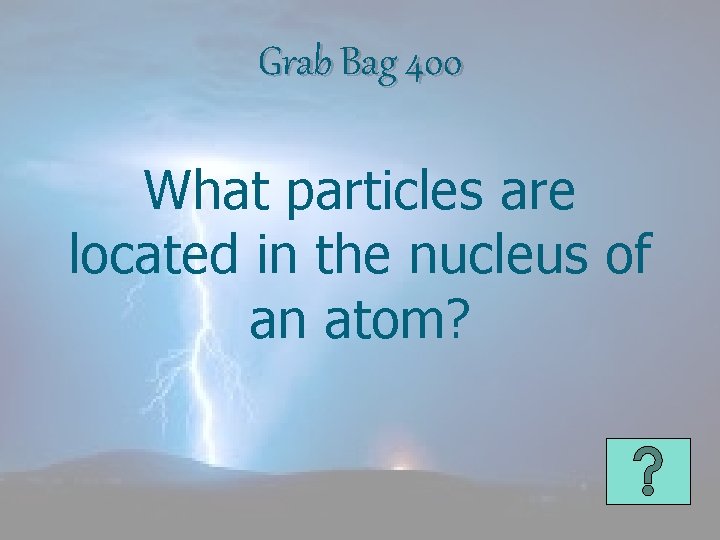 Grab Bag 400

What particles are located in the nucleus of an atom?

?